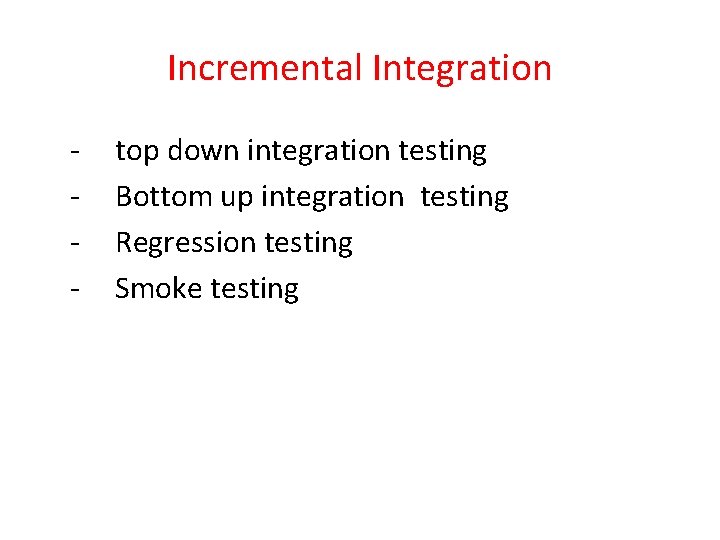 Incremental Integration

- top down integration testing
- Bottom up integration testing
- Regression testing
- Smoke testing